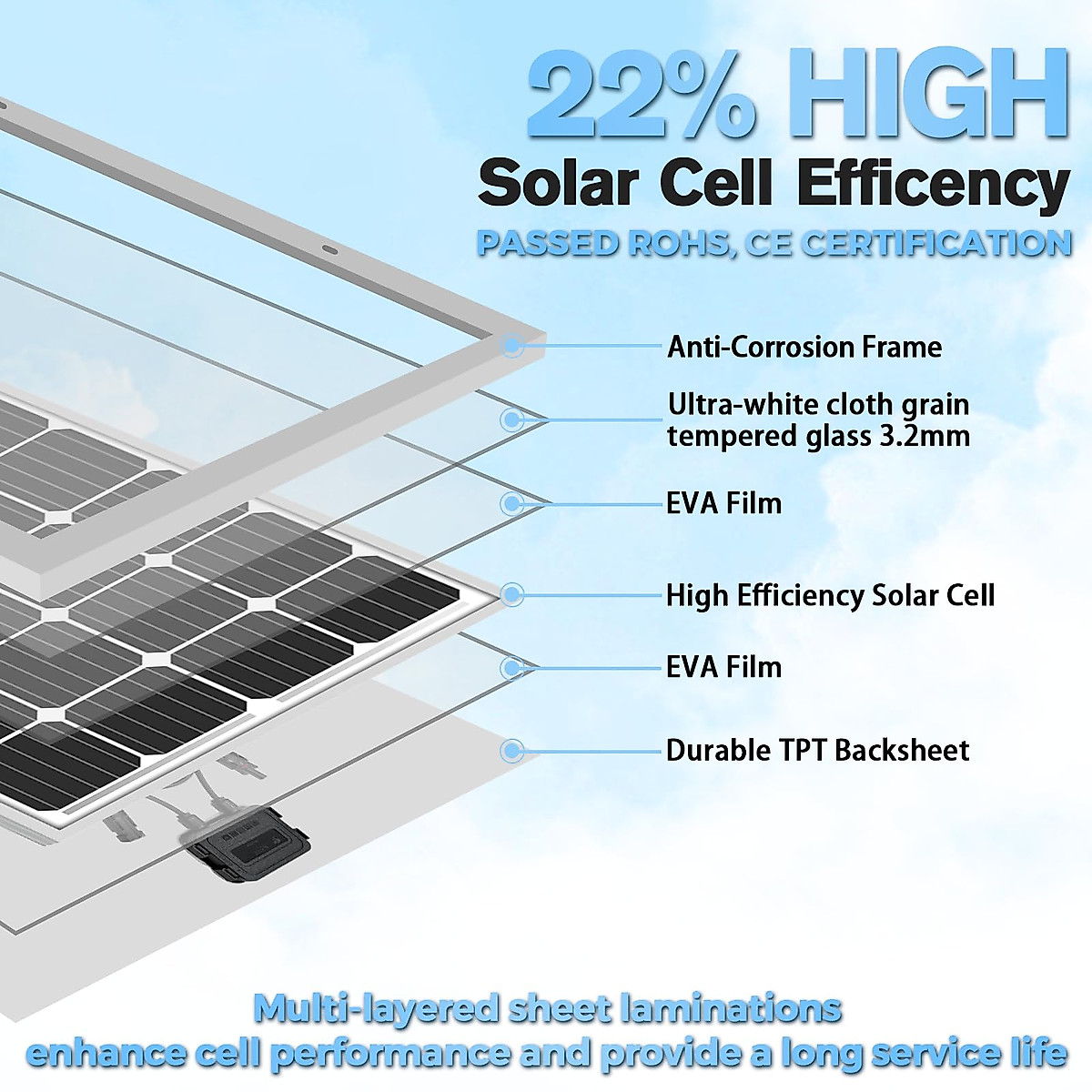 22% HIGH
Solar Cell Efficency
PASSED ROHS, CE CERTIFICATION

Anti-Corrosion Frame

Ultra-white cloth grain tempered glass 3.2mm

EVA Film

High Efficiency Solar Cell

EVA Film

Durable TPT Backsheet

Multi-layered sheet laminations enhance cell performance and provide a long service life